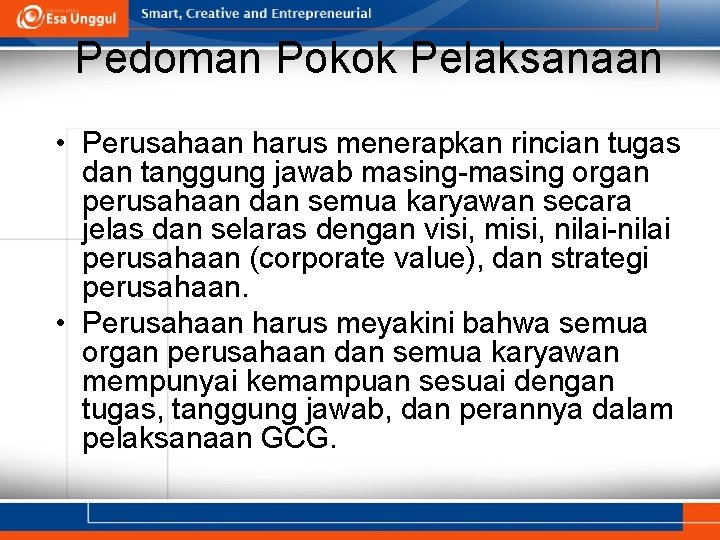 Esa Unggul

Smart, Creative and Entrepreneurial

Pedoman Pokok Pelaksanaan

• Perusahaan harus menerapkan rincian tugas dan tanggung jawab masing-masing organ perusahaan dan semua karyawan secara jelas dan selaras dengan visi, misi, nilai-nilai perusahaan (corporate value), dan strategi perusahaan.
• Perusahaan harus meyakini bahwa semua organ perusahaan dan semua karyawan mempunyai kemampuan sesuai dengan tugas, tanggung jawab, dan perannya dalam pelaksanaan GCG.